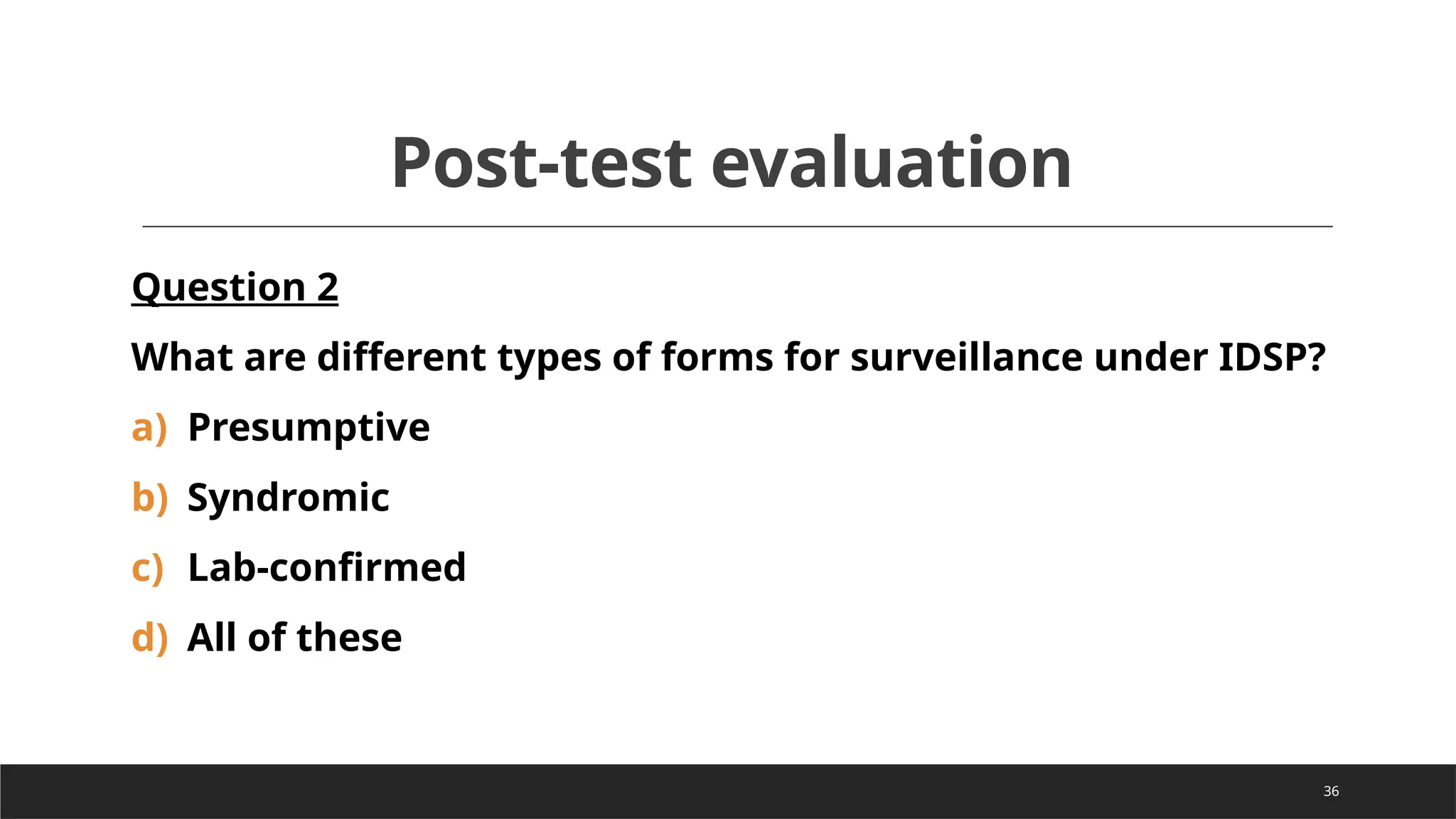 Post-test evaluation

Question 2

What are different types of forms for surveillance under IDSP?

a) Presumptive

b) Syndromic

c) Lab-confirmed

d) All of these

36